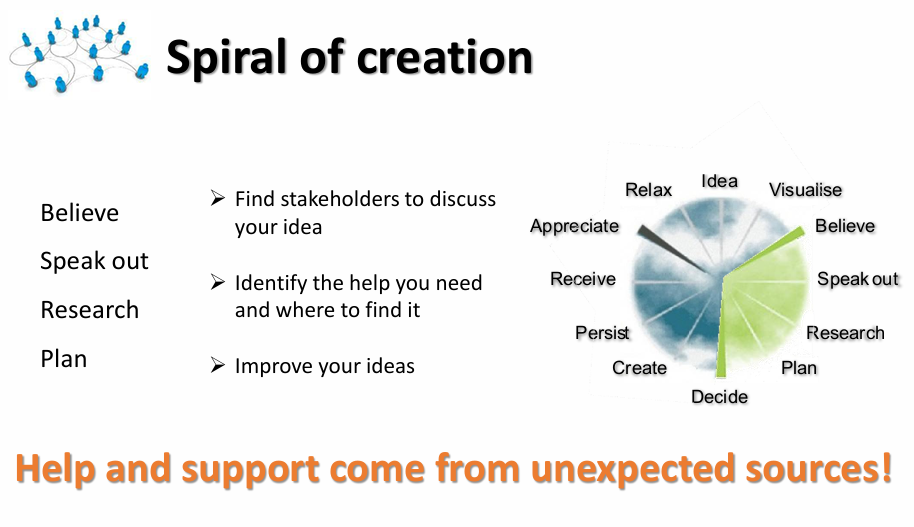 Spiral of creation

Believe

Speak out

Research

Plan

➢ Find stakeholders to discuss your idea

➢ Identify the help you need and where to find it

➢ Improve your ideas

Idea
Visualise
Believe
Speak out
Research
Plan
Decide
Create
Persist
Receive
Appreciate
Relax

Help and support come from unexpected sources!